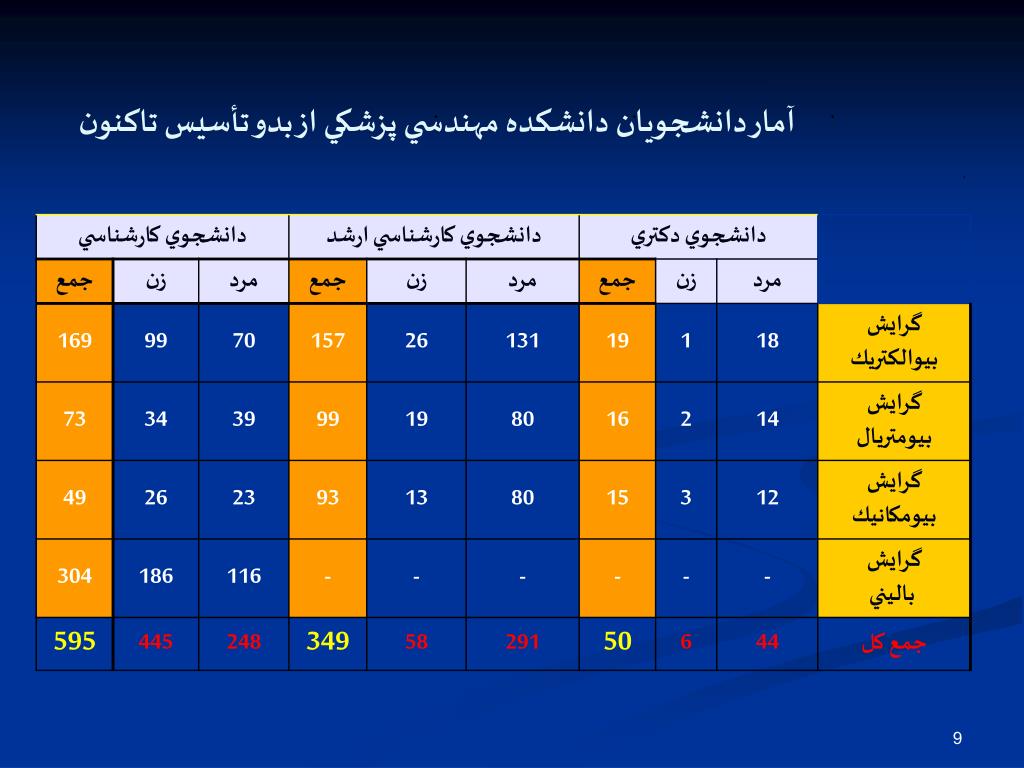 آماردانشجويان دانشكده مهندسي پزشكي ازبدوتأسيس تاكنون

| | دانشجوي دكتري | | | دانشجوي كارشناسي ارشد | | | دانشجوي كارشناسي | | |
|---|---|---|---|---|---|---|---|---|---|
| | مرد | زن | جمع | مرد | زن | جمع | مرد | زن | جمع |
| گرايش بيوالكتريك | 18 | 1 | 19 | 131 | 26 | 157 | 70 | 99 | 169 |
| گرايش بيومتريال | 14 | 2 | 16 | 80 | 19 | 99 | 39 | 34 | 73 |
| گرايش بيومكانيك | 12 | 3 | 15 | 80 | 13 | 93 | 23 | 26 | 49 |
| گرايش باليني | - | - | - | - | - | - | 116 | 186 | 304 |
| جمع كل | 44 | 6 | 50 | 291 | 58 | 349 | 248 | 445 | 595 |

9